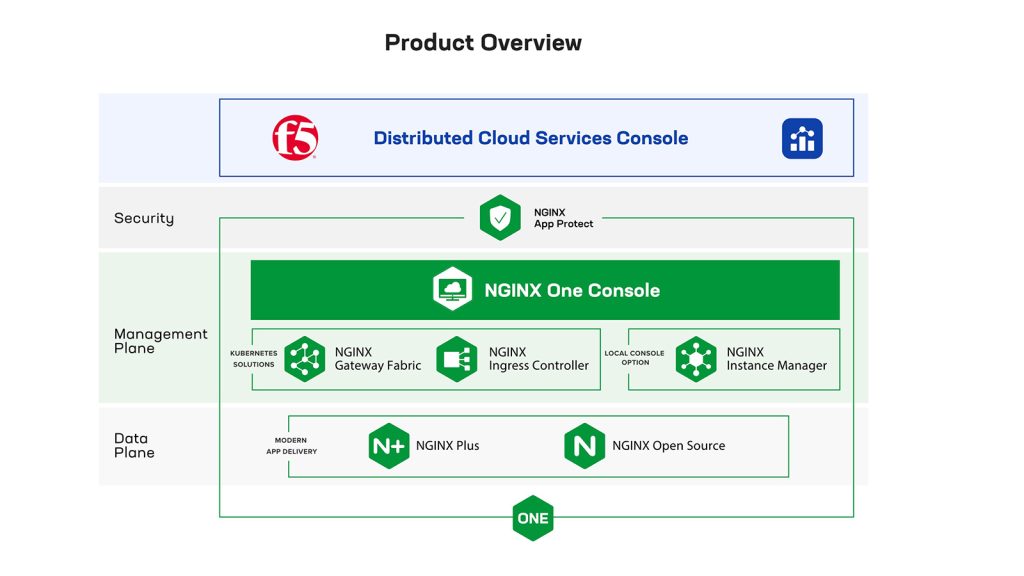 Product Overview

f5

Distributed Cloud Services Console

Security

NGINX
App Protect

Management Plane

NGINX One Console

KUBERNETES SOLUTIONS

NGINX
Gateway Fabric

NGINX
Ingress Controller

LOCAL CONSOLE OPTION

NGINX
Instance Manager

Data Plane

MODERN APP DELIVERY

N+

NGINX Plus

N

NGINX Open Source

ONE